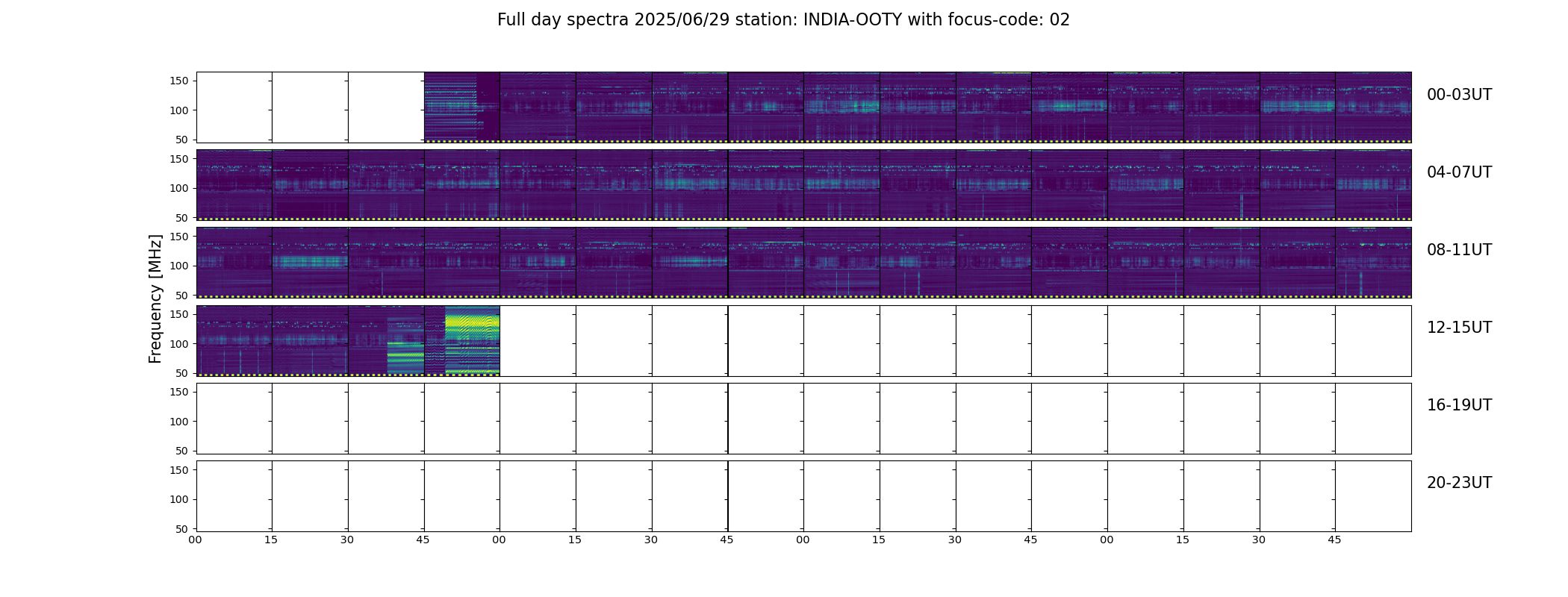 Full day spectra 2025/06/29 station: INDIA-OOTY with focus-code: 02

Frequency [MHz]

150
100
50
00-03UT

150
100
50
04-07UT

150
100
50
08-11UT

150
100
50
12-15UT

150
100
50
16-19UT

150
100
50
20-23UT

00 15 30 45 00 15 30 45 00 15 30 45 00 15 30 45